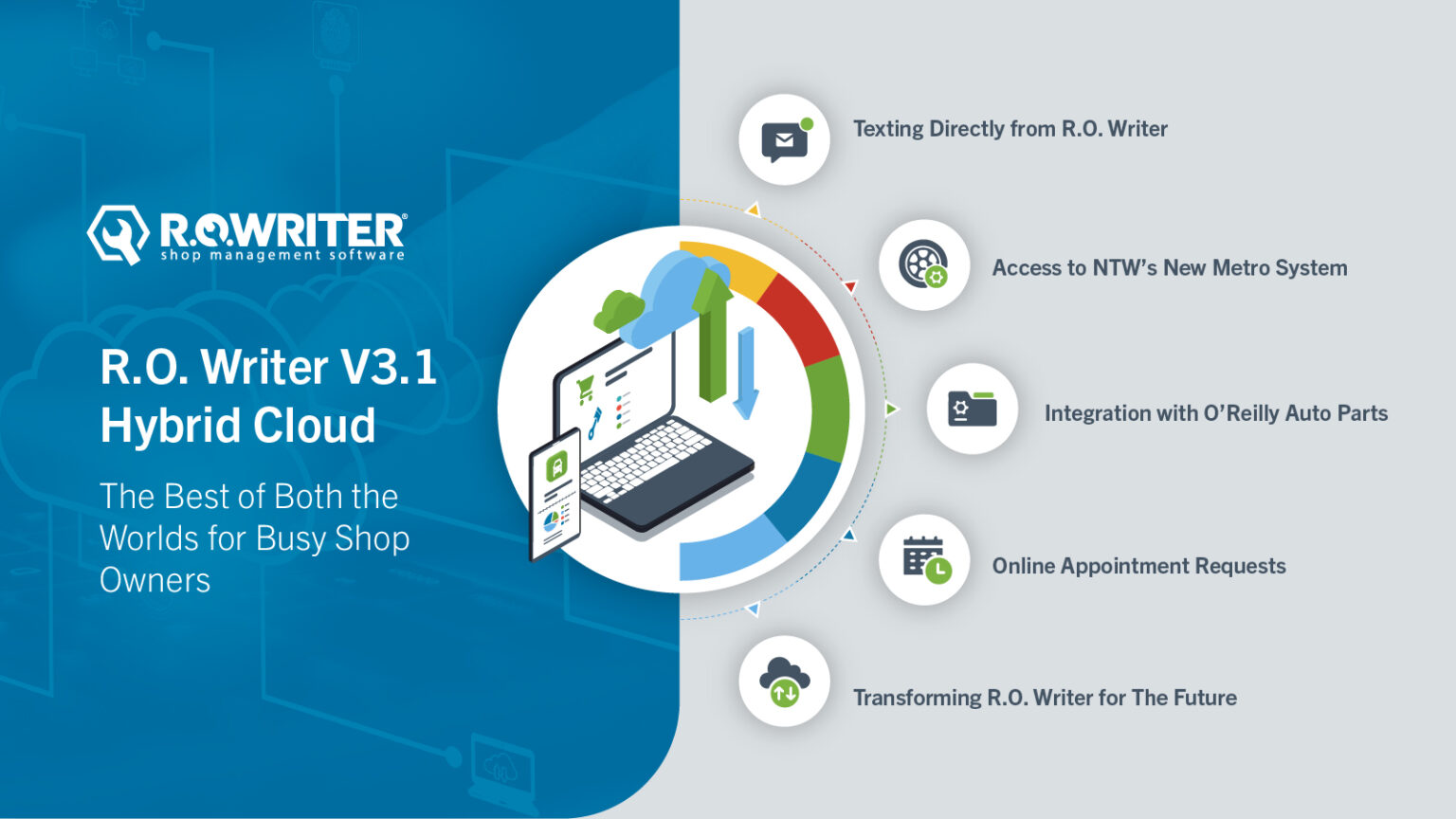 R.O.WRITER®
shop management software

R.O. Writer V3.1 Hybrid Cloud

The Best of Both the Worlds for Busy Shop Owners

Texting Directly from R.O. Writer

Access to NTW's New Metro System

Integration with O'Reilly Auto Parts

Online Appointment Requests

Transforming R.O. Writer for The Future